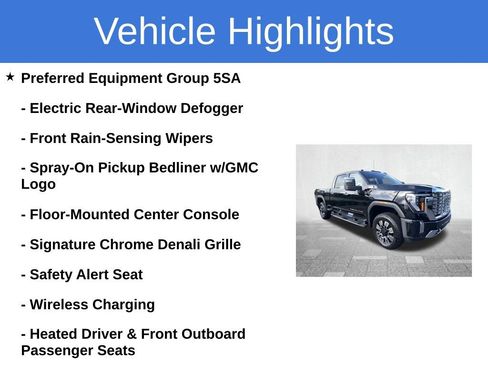 Vehicle Highlights

★ Preferred Equipment Group 5SA

- Electric Rear-Window Defogger

- Front Rain-Sensing Wipers

- Spray-On Pickup Bedliner w/GMC Logo

- Floor-Mounted Center Console

- Signature Chrome Denali Grille

- Safety Alert Seat

- Wireless Charging

- Heated Driver & Front Outboard Passenger Seats